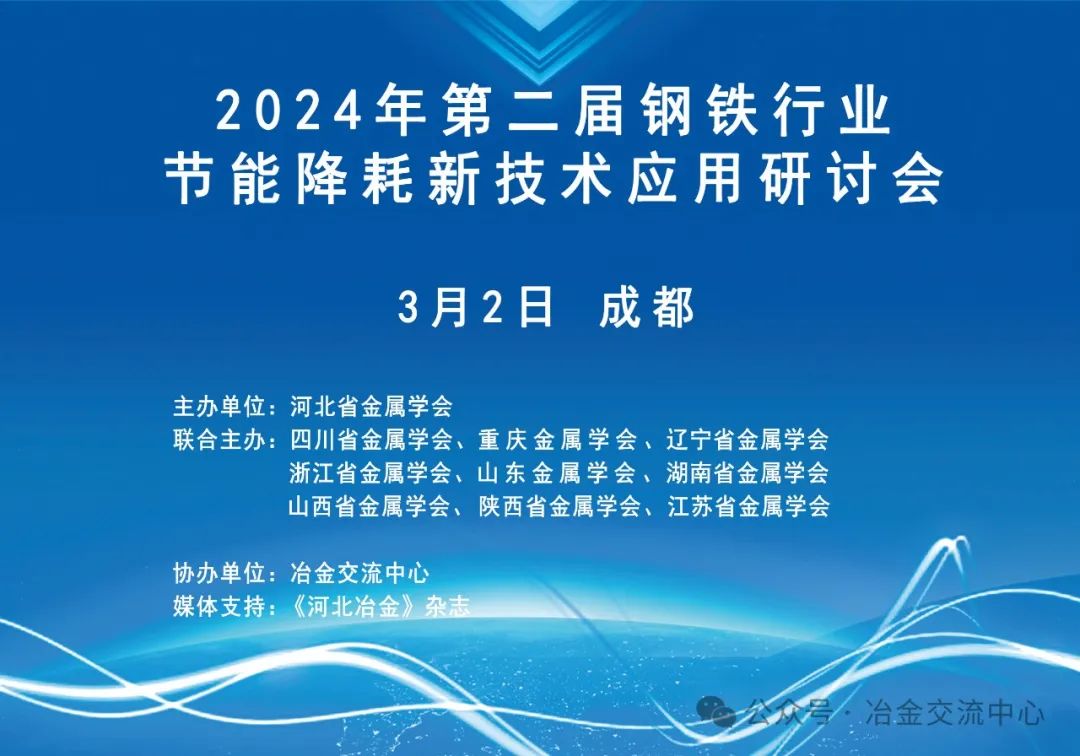 2024年第二届钢铁行业
节能降耗新技术应用研讨会

3月2日 成都

主办单位：河北省金属学会
联合主办：四川省金属学会、重庆金属学会、辽宁省金属学会
浙江省金属学会、山东金属学会、湖南省金属学会
山西省金属学会、陕西省金属学会、江苏省金属学会

协办单位：冶金交流中心
媒体支持：《河北冶金》杂志

公众号 · 冶金交流中心